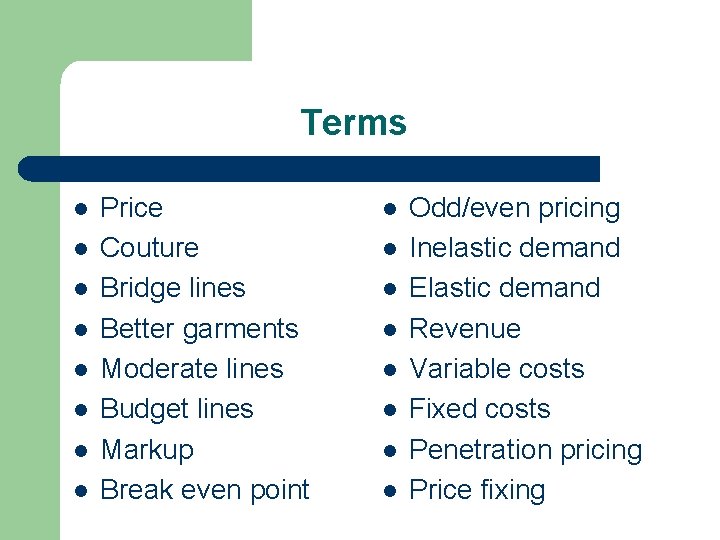 Terms

- Price
- Couture
- Bridge lines
- Better garments
- Moderate lines
- Budget lines
- Markup
- Break even point

- Odd/even pricing
- Inelastic demand
- Elastic demand
- Revenue
- Variable costs
- Fixed costs
- Penetration pricing
- Price fixing